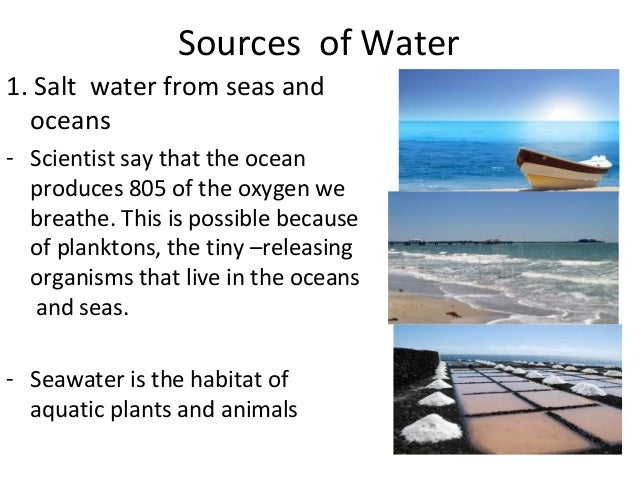 Sources of Water

1. Salt water from seas and oceans

- Scientist say that the ocean produces 805 of the oxygen we breathe. This is possible because of planktons, the tiny –releasing organisms that live in the oceans and seas.

- Seawater is the habitat of aquatic plants and animals